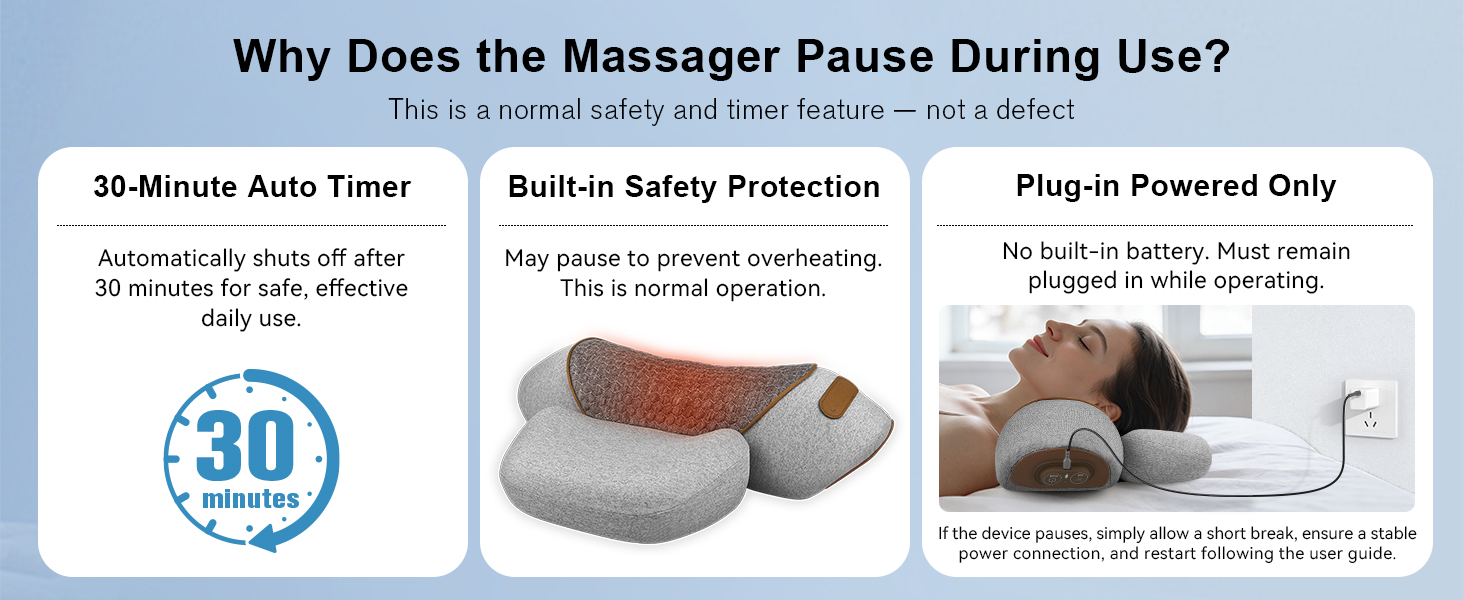 Why Does the Massager Pause During Use?

This is a normal safety and timer feature — not a defect

30-Minute Auto Timer

Automatically shuts off after 30 minutes for safe, effective daily use.

30
minutes

Built-in Safety Protection

May pause to prevent overheating. This is normal operation.

Plug-in Powered Only

No built-in battery. Must remain plugged in while operating.

If the device pauses, simply allow a short break, ensure a stable power connection, and restart following the user guide.